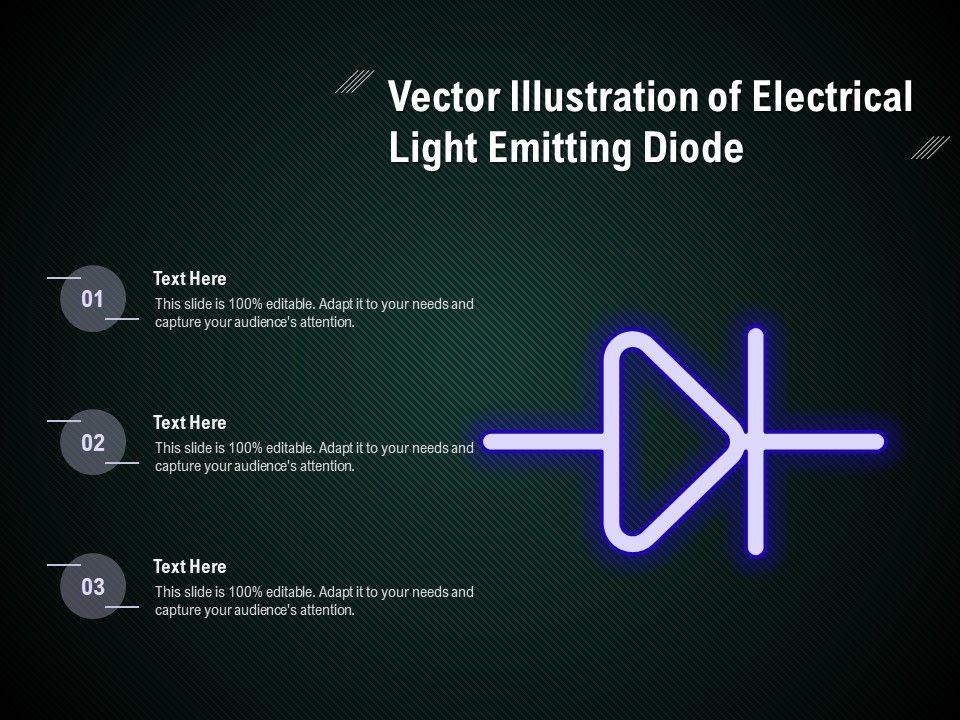 Vector Illustration of Electrical Light Emitting Diode

01

Text Here

This slide is 100% editable. Adapt it to your needs and capture your audience's attention.

02

Text Here

This slide is 100% editable. Adapt it to your needs and capture your audience's attention.

03

Text Here

This slide is 100% editable. Adapt it to your needs and capture your audience's attention.